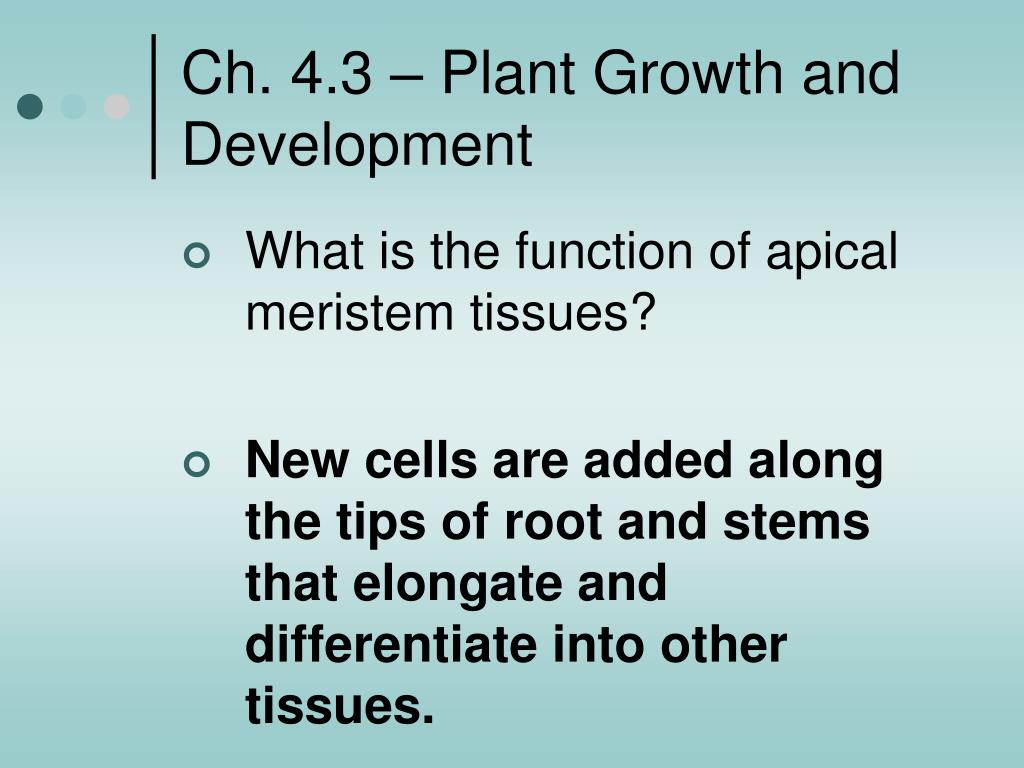 Ch. 4.3 – Plant Growth and Development

What is the function of apical meristem tissues?

New cells are added along the tips of root and stems that elongate and differentiate into other tissues.